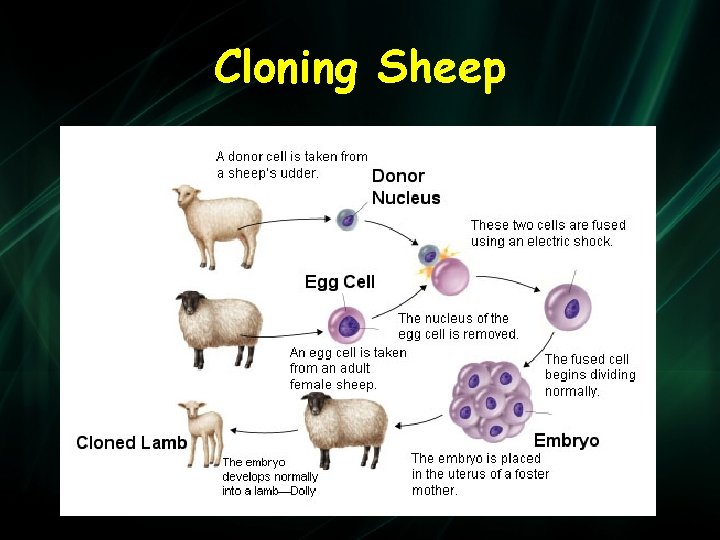 Cloning Sheep

A donor cell is taken from a sheep's udder.

Donor Nucleus

These two cells are fused using an electric shock.

Egg Cell

The nucleus of the egg cell is removed.

An egg cell is taken from an adult female sheep.

The fused cell begins dividing normally.

Embryo

The embryo is placed in the uterus of a foster mother.

Cloned Lamb

The embryo develops normally into a lamb—Dolly